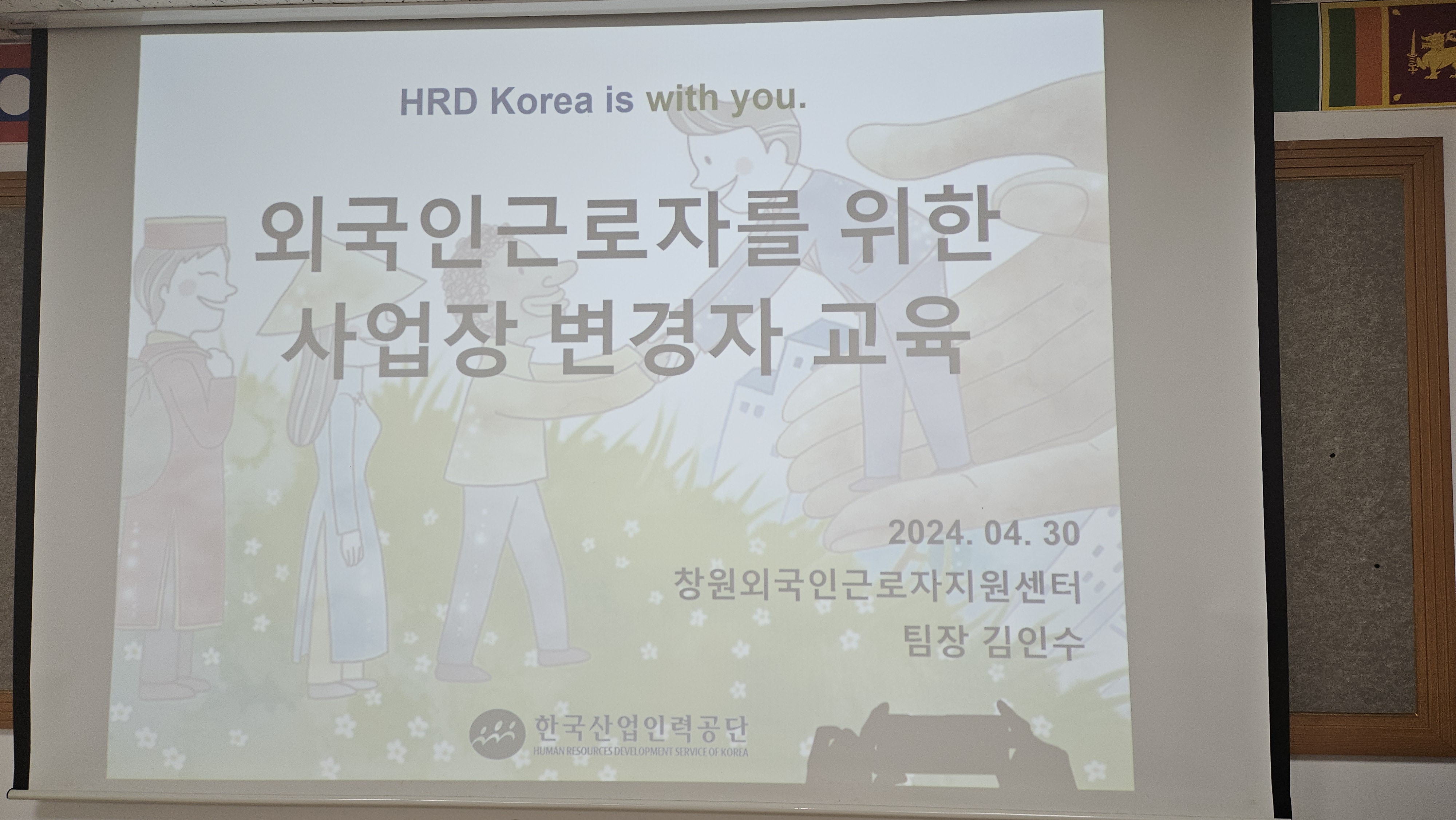 HRD Korea is with you.

외국인근로자를 위한
사업장 변경자 교육

2024. 04. 30
창원외국인근로자지원센터
팀장 김인수

한국산업인력공단
HUMAN RESOURCES DEVELOPMENT SERVICE OF KOREA